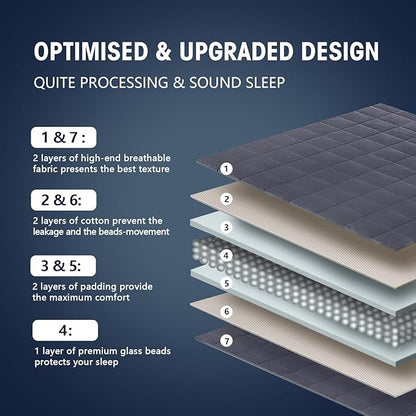 OPTIMISED & UPGRADED DESIGN

QUITE PROCESSING & SOUND SLEEP

1 & 7 :

2 layers of high-end breathable fabric presents the best texture

2 & 6:

2 layers of cotton prevent the leakage and the beads-movement

3 & 5:

2 layers of padding provide the maximum comfort

4:

1 layer of premium glass beads protects your sleep

1

2

3

4

5

6

7